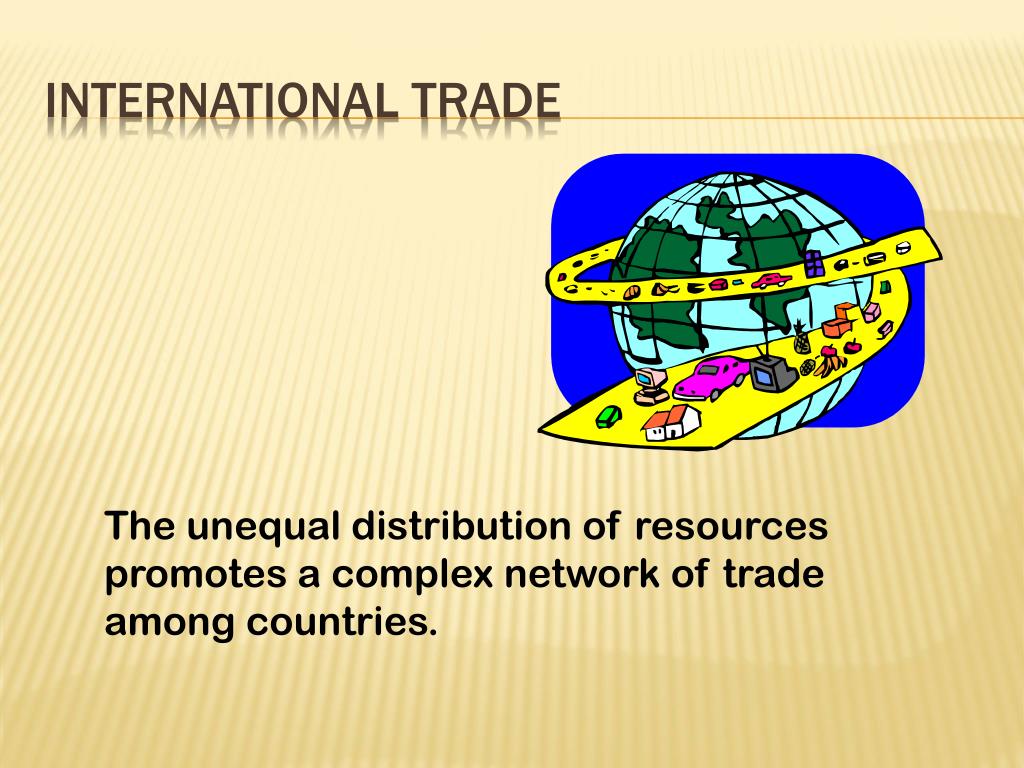 INTERNATIONAL TRADE

The unequal distribution of resources promotes a complex network of trade among countries.